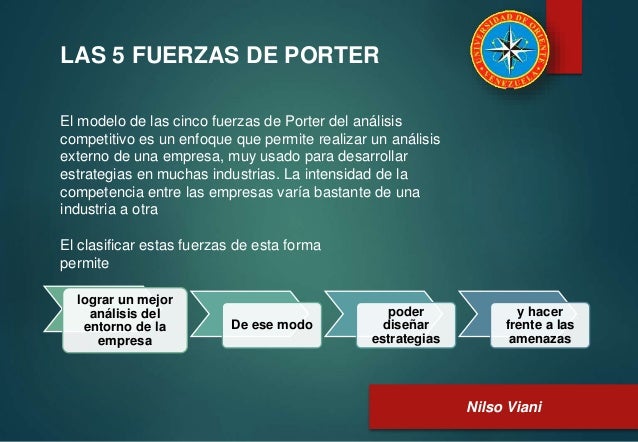 LAS 5 FUERZAS DE PORTER

UNIVERSIDAD DE ORIENTE VENEZUELA

El modelo de las cinco fuerzas de Porter del análisis competitivo es un enfoque que permite realizar un análisis externo de una empresa, muy usado para desarrollar estrategias en muchas industrias. La intensidad de la competencia entre las empresas varía bastante de una industria a otra

El clasificar estas fuerzas de esta forma permite

lograr un mejor análisis del entorno de la empresa

De ese modo

poder diseñar estrategias

y hacer frente a las amenazas

Nilso Viani